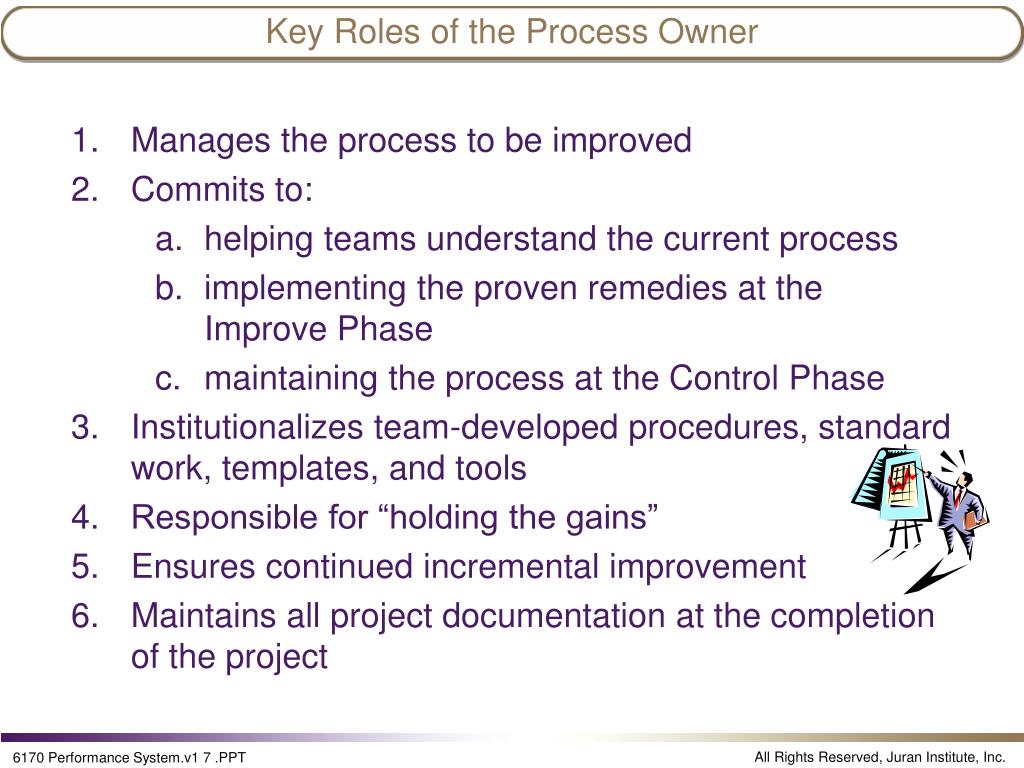 Key Roles of the Process Owner

1. Manages the process to be improved
2. Commits to:
 a. helping teams understand the current process
 b. implementing the proven remedies at the Improve Phase
 c. maintaining the process at the Control Phase
3. Institutionalizes team-developed procedures, standard work, templates, and tools
4. Responsible for “holding the gains”
5. Ensures continued incremental improvement
6. Maintains all project documentation at the completion of the project

6170 Performance System.v1 7 .PPT

All Rights Reserved, Juran Institute, Inc.